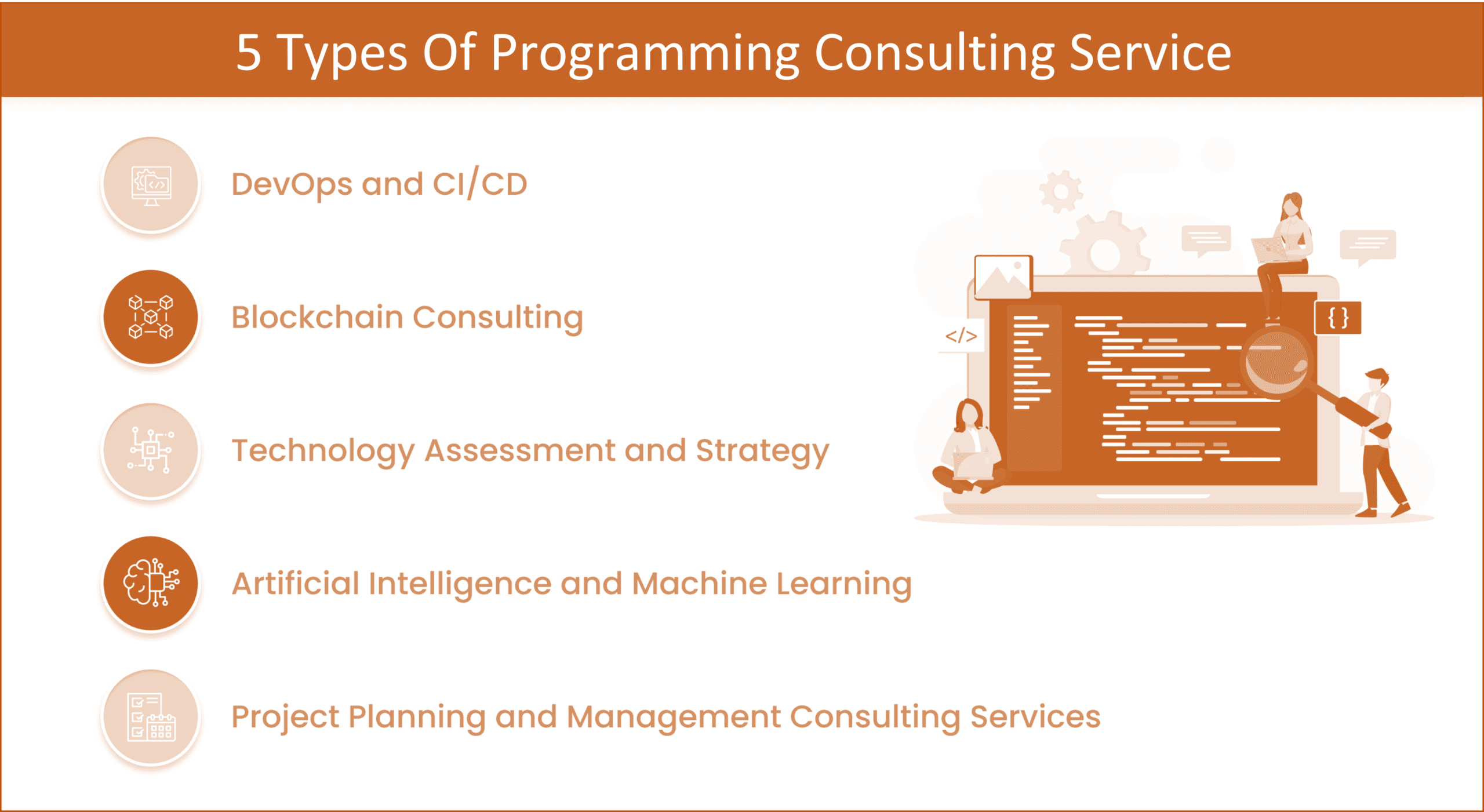 5 Types Of Programming Consulting Service

DevOps and CI/CD

Blockchain Consulting

Technology Assessment and Strategy

Artificial Intelligence and Machine Learning

Project Planning and Management Consulting Services

</>

{ }